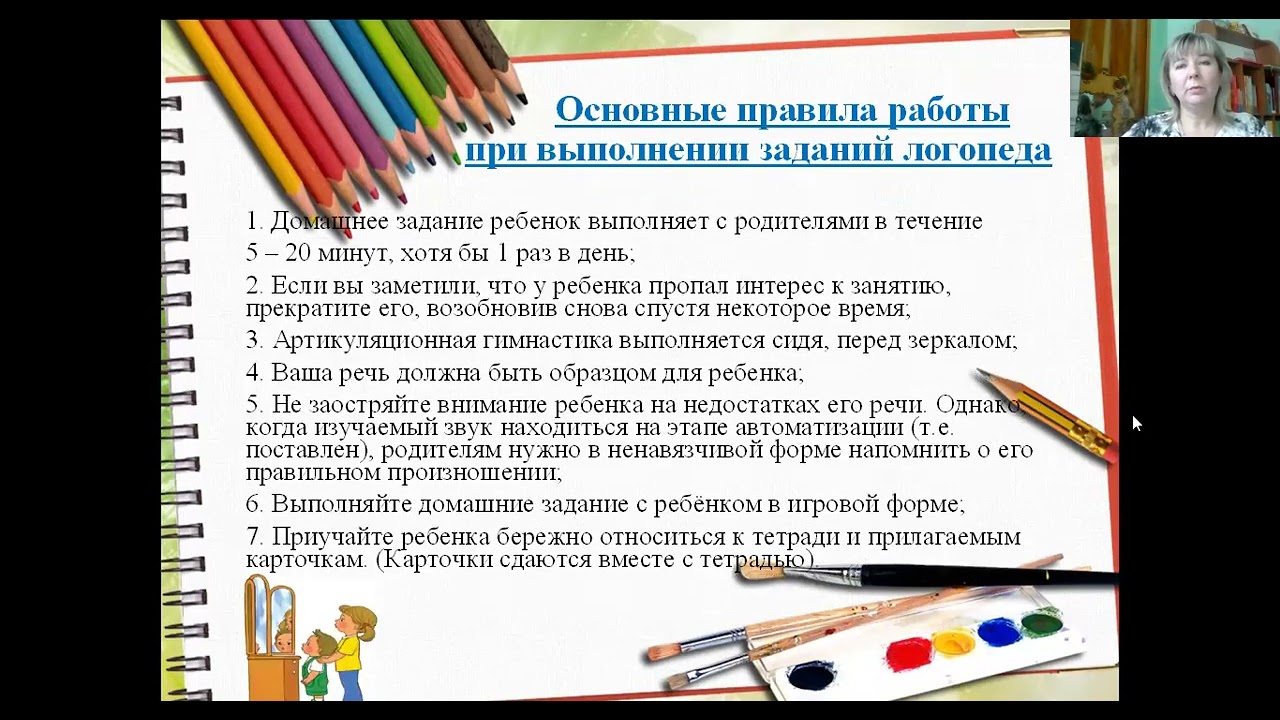 Основные правила работы при выполнении заданий логопеда

1. Домашнее задание ребенок выполняет с родителями в течение 5 – 20 минут, хотя бы 1 раз в день;

2. Если вы заметили, что у ребенка пропал интерес к занятию, прекратите его, возобновив снова спустя некоторое время;

3. Артикуляционная гимнастика выполняется сидя, перед зеркалом;

4. Ваша речь должна быть образцом для ребенка;

5. Не заостряйте внимание ребенка на недостатках его речи. Однако, когда изучаемый звук находиться на этапе автоматизации (т.е. поставлен), родителям нужно в ненавязчивой форме напомнить о его правильном произношении;

6. Выполняйте домашние задание с ребёнком в игровой форме;

7. Приучайте ребенка бережно относиться к тетради и прилагаемым карточкам. (Карточки сдаются вместе с тетрадью).